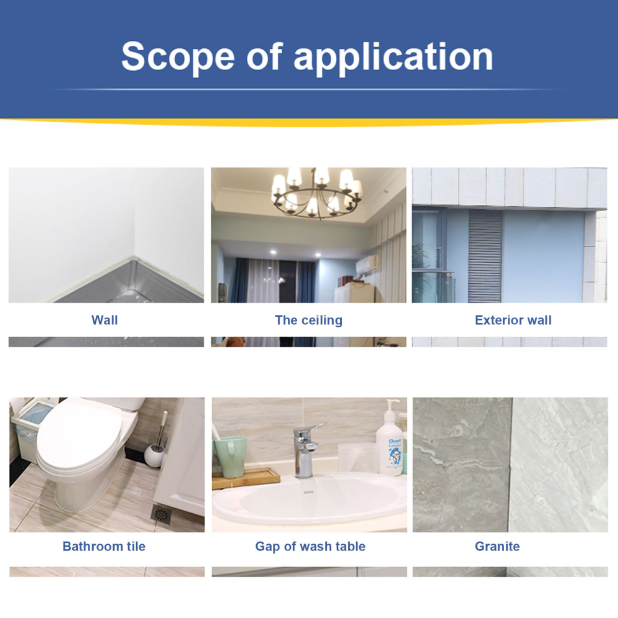 Scope of application

Wall

The ceiling

Exterior wall

Bathroom tile

Gap of wash table

Granite